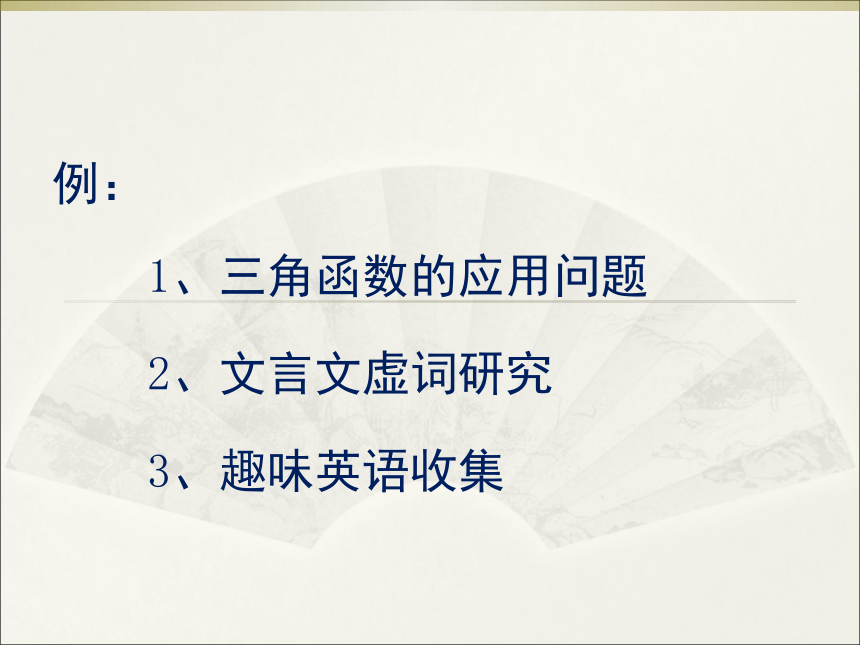 例：

1、三角函数的应用问题

2、文言文虚词研究

3、趣味英语收集